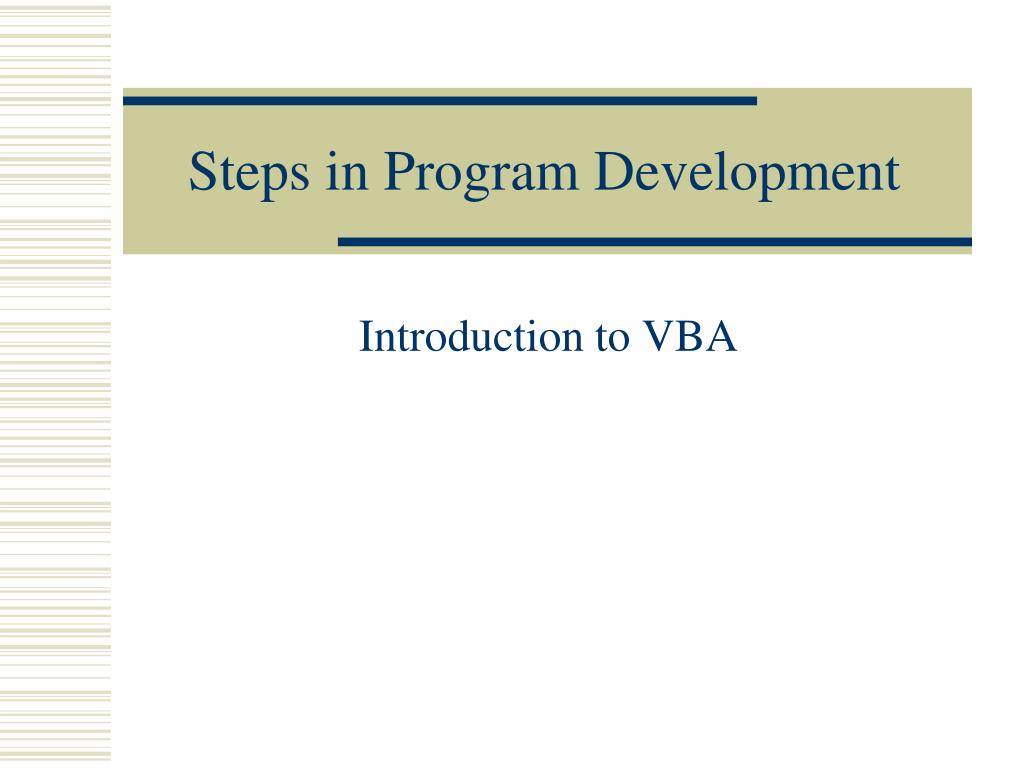 Steps in Program Development

Introduction to VBA